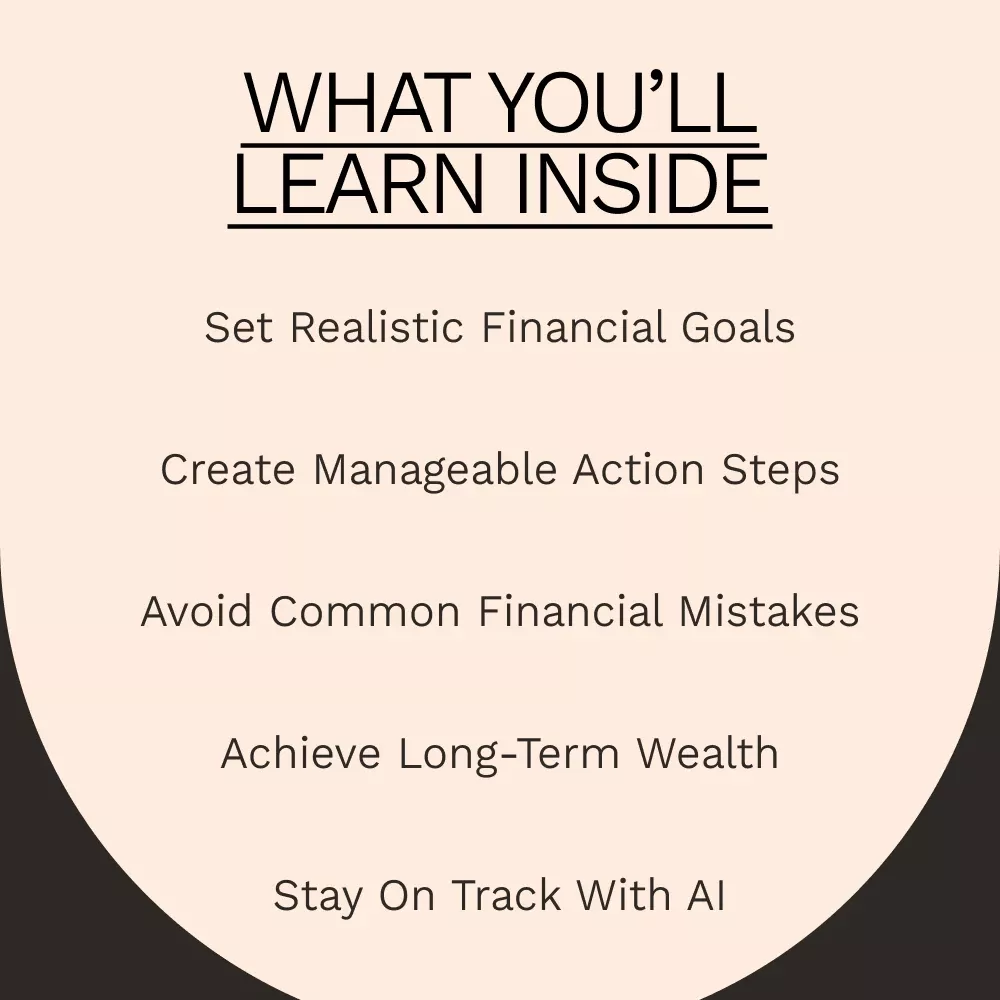 WHAT YOU'LL LEARN INSIDE

Set Realistic Financial Goals

Create Manageable Action Steps

Avoid Common Financial Mistakes

Achieve Long-Term Wealth

Stay On Track With AI